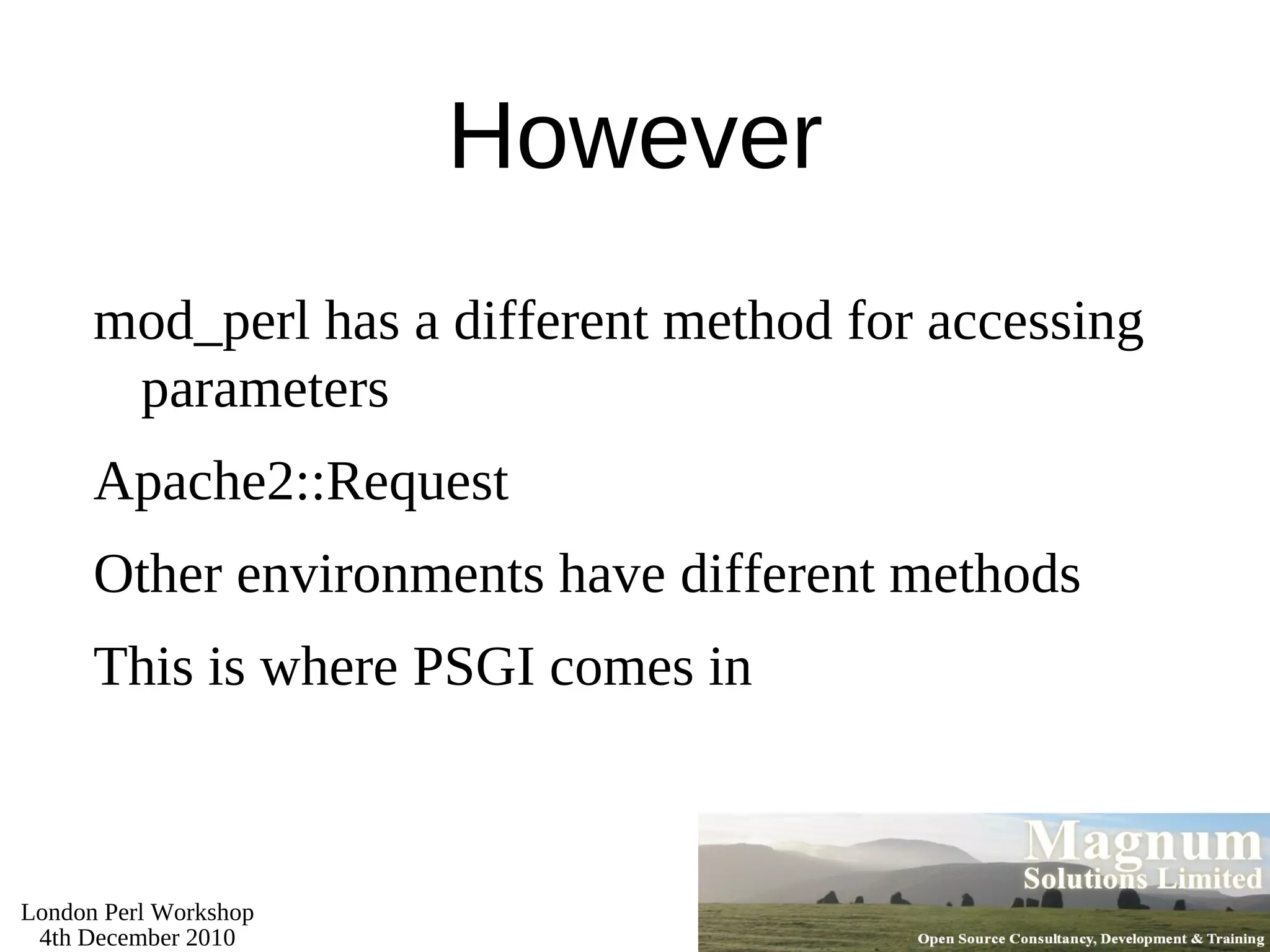 However

mod_perl has a different method for accessing parameters

Apache2::Request

Other environments have different methods

This is where PSGI comes in

London Perl Workshop
4th December 2010

Magnum
Solutions Limited
Open Source Consultancy, Development & Training